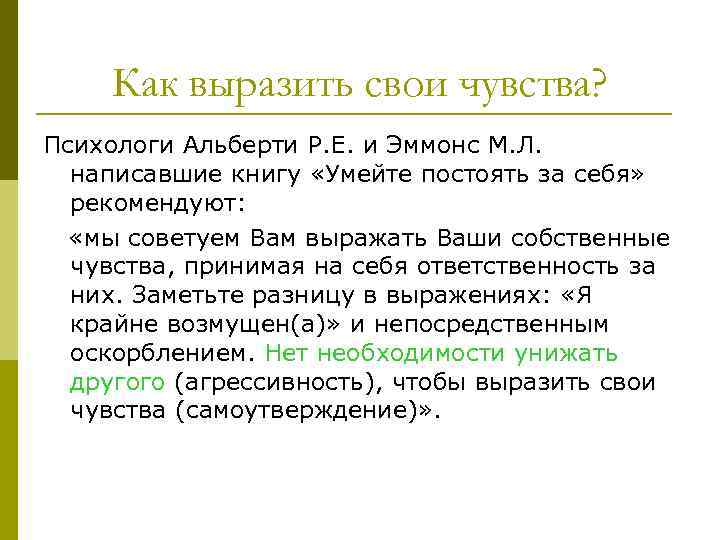 Как выразить свои чувства?

Психологи Альберти Р.Е. и Эммонс М.Л. написавшие книгу «Умейте постоять за себя» рекомендуют:

«мы советуем Вам выражать Ваши собственные чувства, принимая на себя ответственность за них. Заметьте разницу в выражениях: «Я крайне возмущен(а)» и непосредственным оскорблением. Нет необходимости унижать другого (агрессивность), чтобы выразить свои чувства (самоутверждение)».